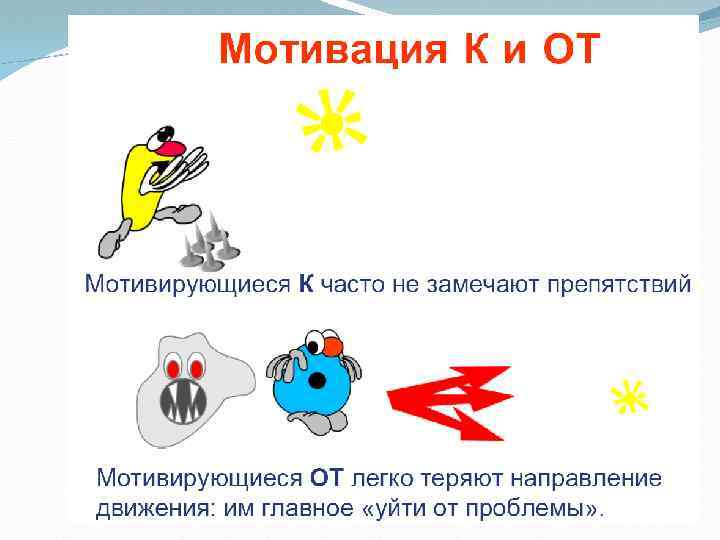 Мотивация К и ОТ

Мотивирующиеся К часто не замечают препятствий

Мотивирующиеся ОТ легко теряют направление движения: им главное «уйти от проблемы».